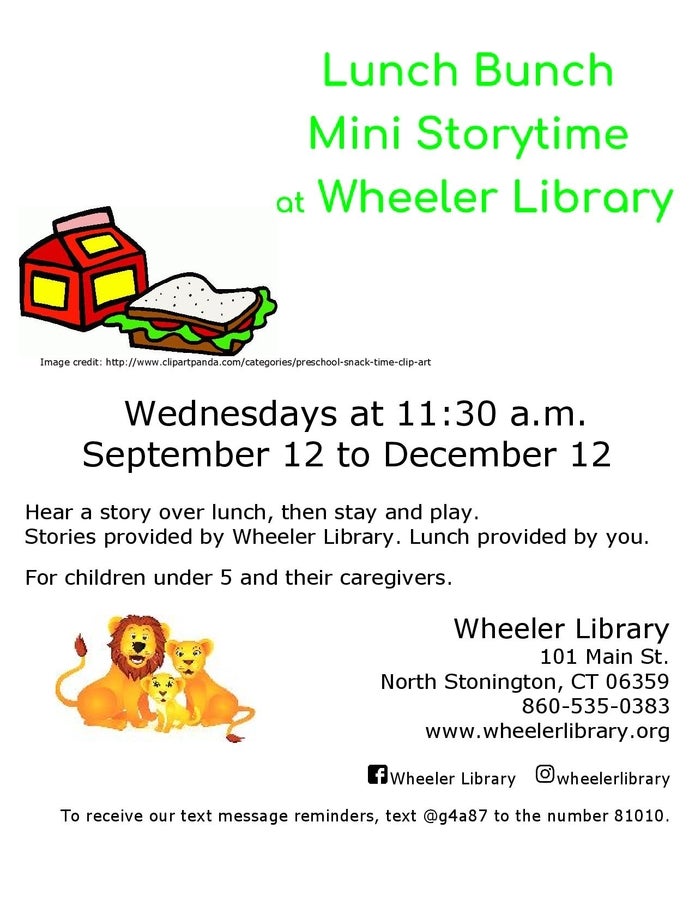 Lunch Bunch
Mini Storytime
at Wheeler Library

Image credit: http://www.clipartpanda.com/categories/preschool-snack-time-clip-art

Wednesdays at 11:30 a.m.
September 12 to December 12

Hear a story over lunch, then stay and play.
Stories provided by Wheeler Library. Lunch provided by you.

For children under 5 and their caregivers.

Wheeler Library
101 Main St.
North Stonington, CT 06359
860-535-0383
www.wheelerlibrary.org

Wheeler Library wheelerlibrary

To receive our text message reminders, text @g4a87 to the number 81010.